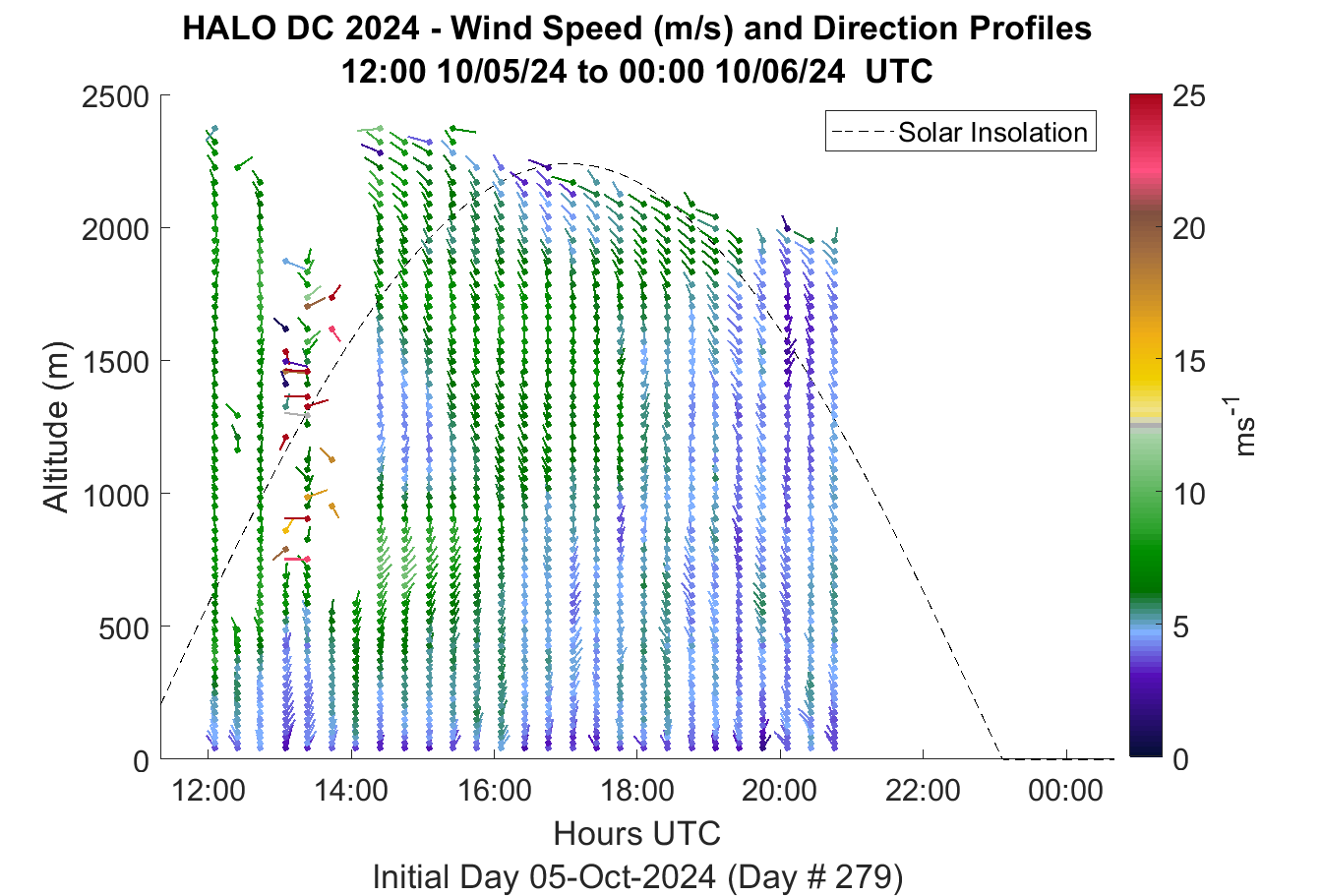 HALO DC 2024 - Wind Speed (m/s) and Direction Profiles
12:00 10/05/24 to 00:00 10/06/24 UTC

Solar Insolation

Altitude (m)

2500
2000
1500
1000
500
0

12:00
14:00
16:00
18:00
20:00
22:00
00:00

Hours UTC

Initial Day 05-Oct-2024 (Day # 279)

25
20
15
10
5
0

$ms^{-1}$